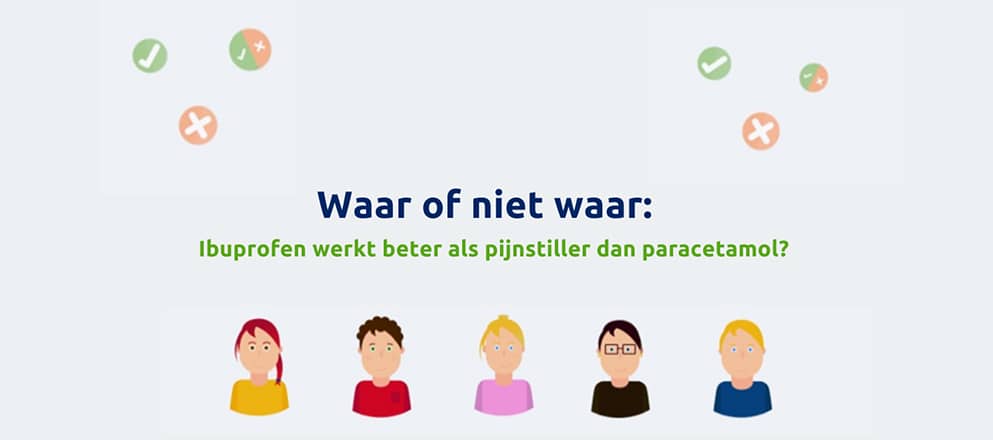 Waar of niet waar:

Ibuprofen werkt beter als pijnstiller dan paracetamol?